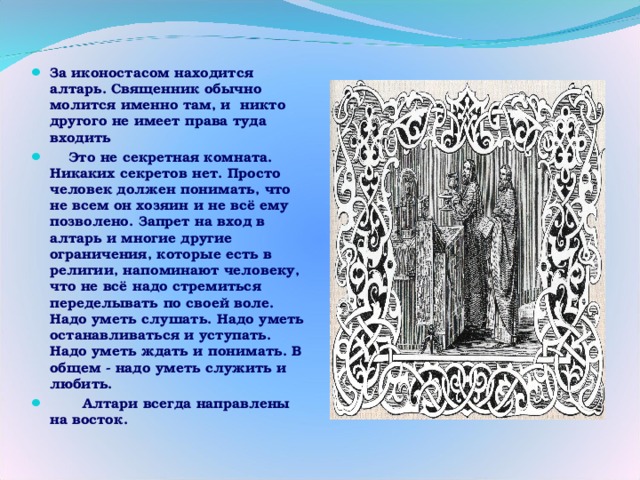 За иконостасом находится алтарь. Священник обычно молится именно там, и никто другого не имеет права туда входить

Это не секретная комната. Никаких секретов нет. Просто человек должен понимать, что не всем он хозяин и не всё ему позволено. Запрет на вход в алтарь и многие другие ограничения, которые есть в религии, напоминают человеку, что не всё надо стремиться переделывать по своей воле. Надо уметь слушать. Надо уметь останавливаться и уступать. Надо уметь ждать и понимать. В общем - надо уметь служить и любить.

Алтари всегда направлены на восток.